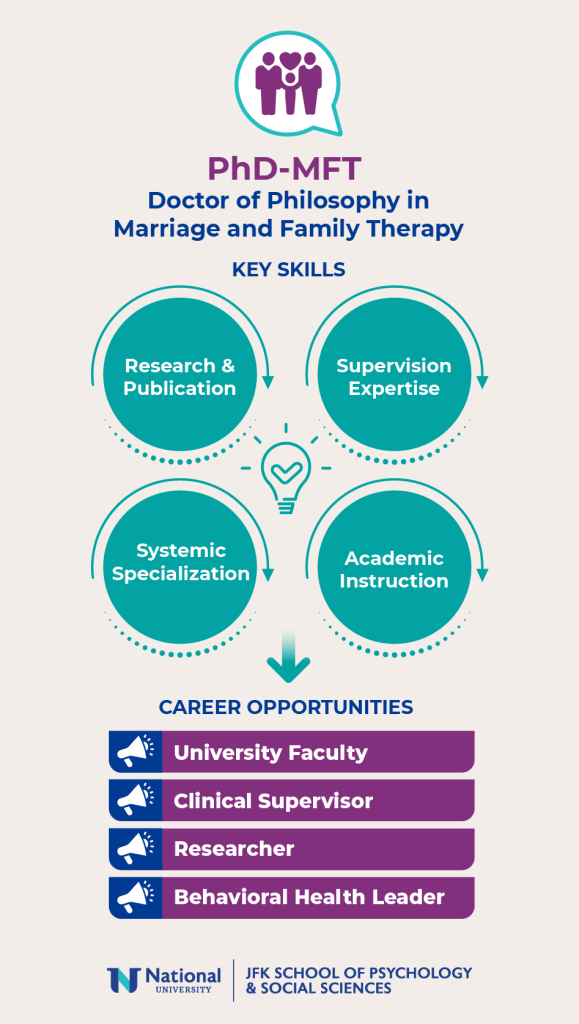 PhD-MFT
Doctor of Philosophy in Marriage and Family Therapy

KEY SKILLS

Research & Publication

Supervision Expertise

Systemic Specialization

Academic Instruction

CAREER OPPORTUNITIES

University Faculty

Clinical Supervisor

Researcher

Behavioral Health Leader

National UNIVERSITY

JFK SCHOOL OF PSYCHOLOGY & SOCIAL SCIENCES